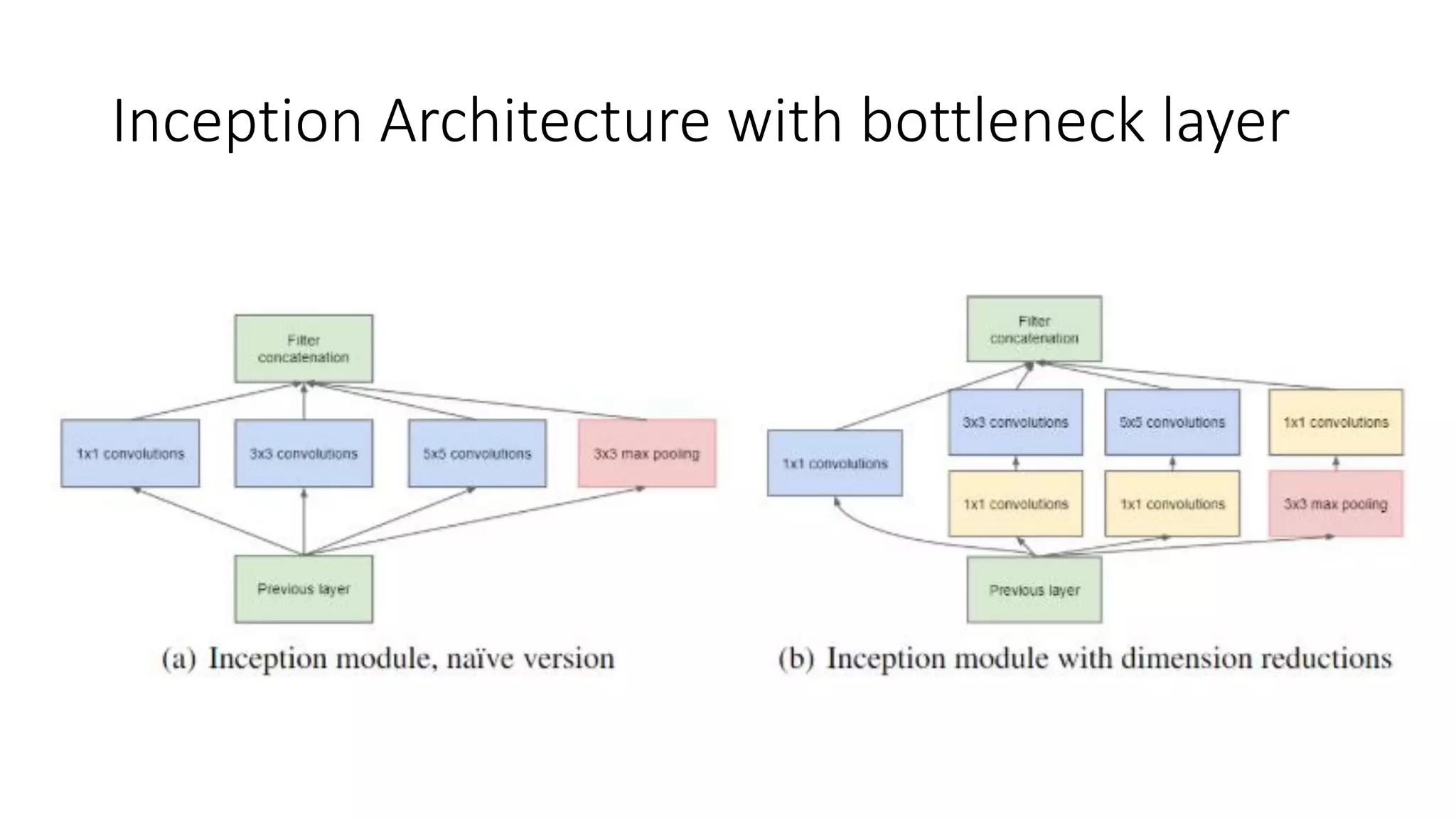 Inception Architecture with bottleneck layer

Filter concatenation

1x1 convolutions

3x3 convolutions

5x5 convolutions

3x3 max pooling

Previous layer

(a) Inception module, naïve version

Filter concatenation

3x3 convolutions

5x5 convolutions

1x1 convolutions

1x1 convolutions

1x1 convolutions

1x1 convolutions

3x3 max pooling

Previous layer

(b) Inception module with dimension reductions